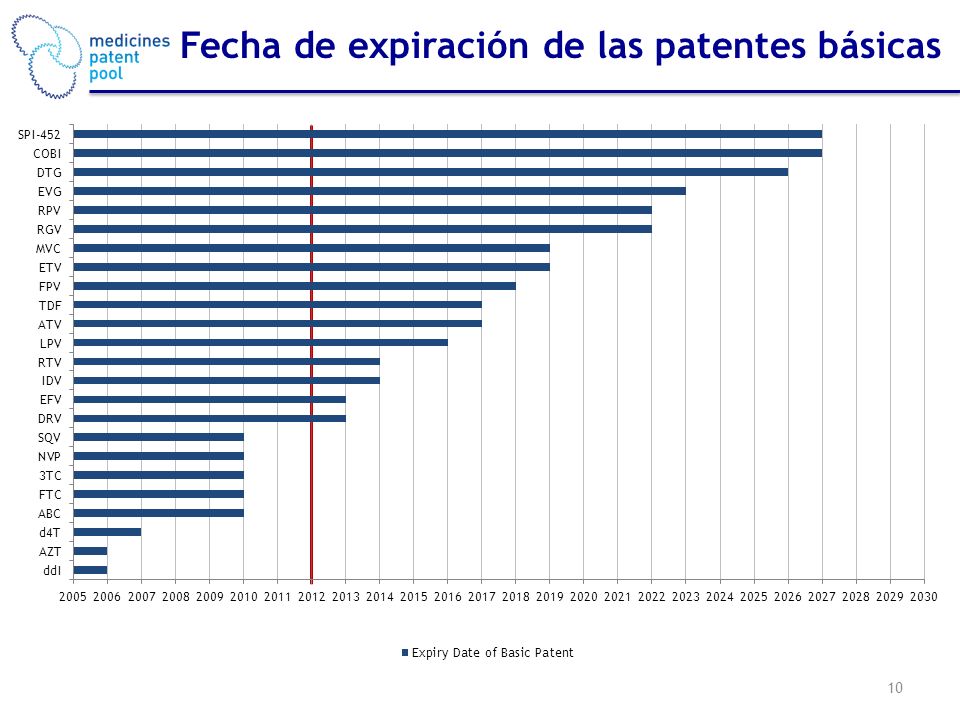 medicines patent pool

Fecha de expiración de las patentes básicas

SPI-452
COBI
DTG
EVG
RPV
RGV
MVC
ETV
FPV
TDF
ATV
LPV
RTV
IDV
EFV
DRV
SQV
NVP
3TC
FTC
ABC
d4T
AZT
ddI

2005 2006 2007 2008 2009 2010 2011 2012 2013 2014 2015 2016 2017 2018 2019 2020 2021 2022 2023 2024 2025 2026 2027 2028 2029 2030

Expiry Date of Basic Patent

10